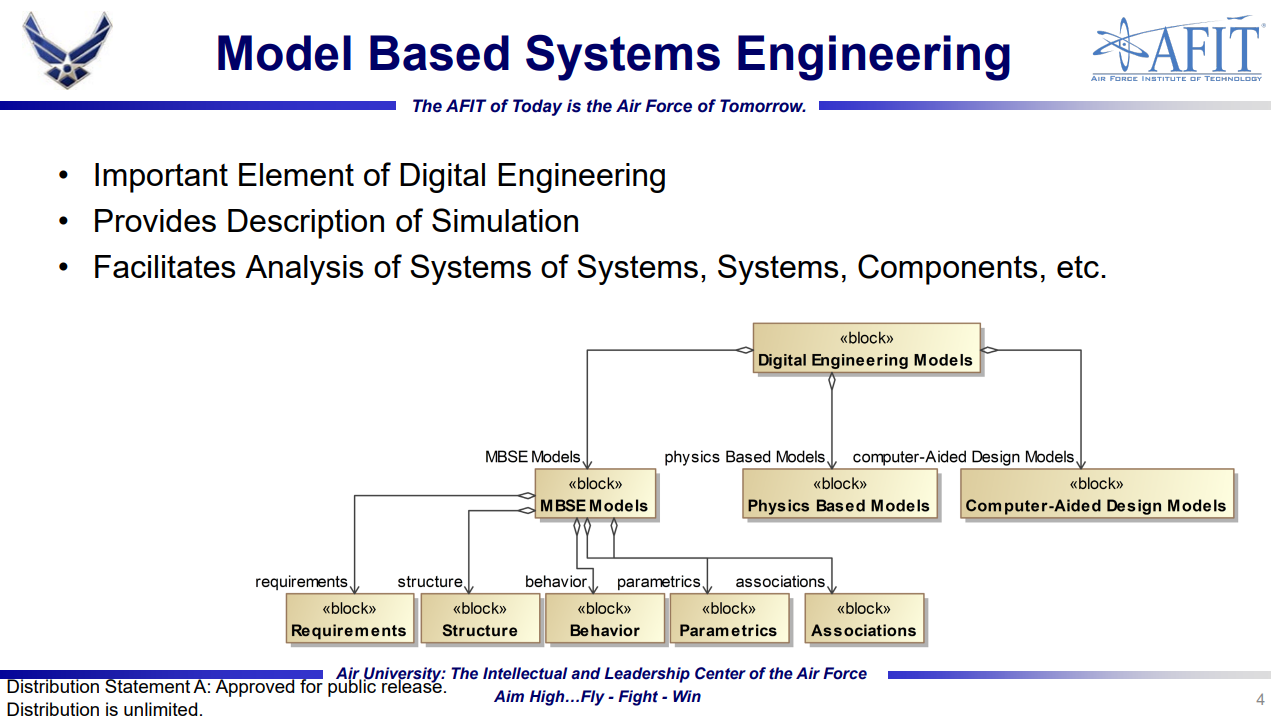 Model Based Systems Engineering

AFIT
AIR FORCE INSTITUTE OF TECHNOLOGY

The AFIT of Today is the Air Force of Tomorrow.

• Important Element of Digital Engineering
• Provides Description of Simulation
• Facilitates Analysis of Systems of Systems, Systems, Components, etc.

«block»
Digital Engineering Models

MBSE Models
physics Based Models
computer-Aided Design Models

«block»
MBSE Models

«block»
Physics Based Models

«block»
Computer-Aided Design Models

requirements
structure
behavior
parametrics
associations

«block»
Requirements

«block»
Structure

«block»
Behavior

«block»
Parametrics

«block»
Associations

Air University: The Intellectual and Leadership Center of the Air Force
Aim High…Fly - Fight - Win

Distribution Statement A: Approved for public release.
Distribution is unlimited.

4